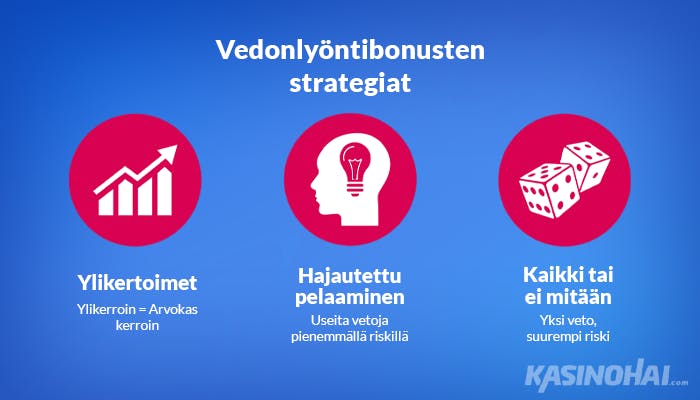 Vedonlyöntibonusten strategiat

Ylikertoimet

Ylikerroin = Arvokas kerroin

Hajautettu pelaaminen

Useita vetoja pienemmällä riskillä

Kaikki tai ei mitään

Yksi veto, suurempi riski

KASINOHAI.com